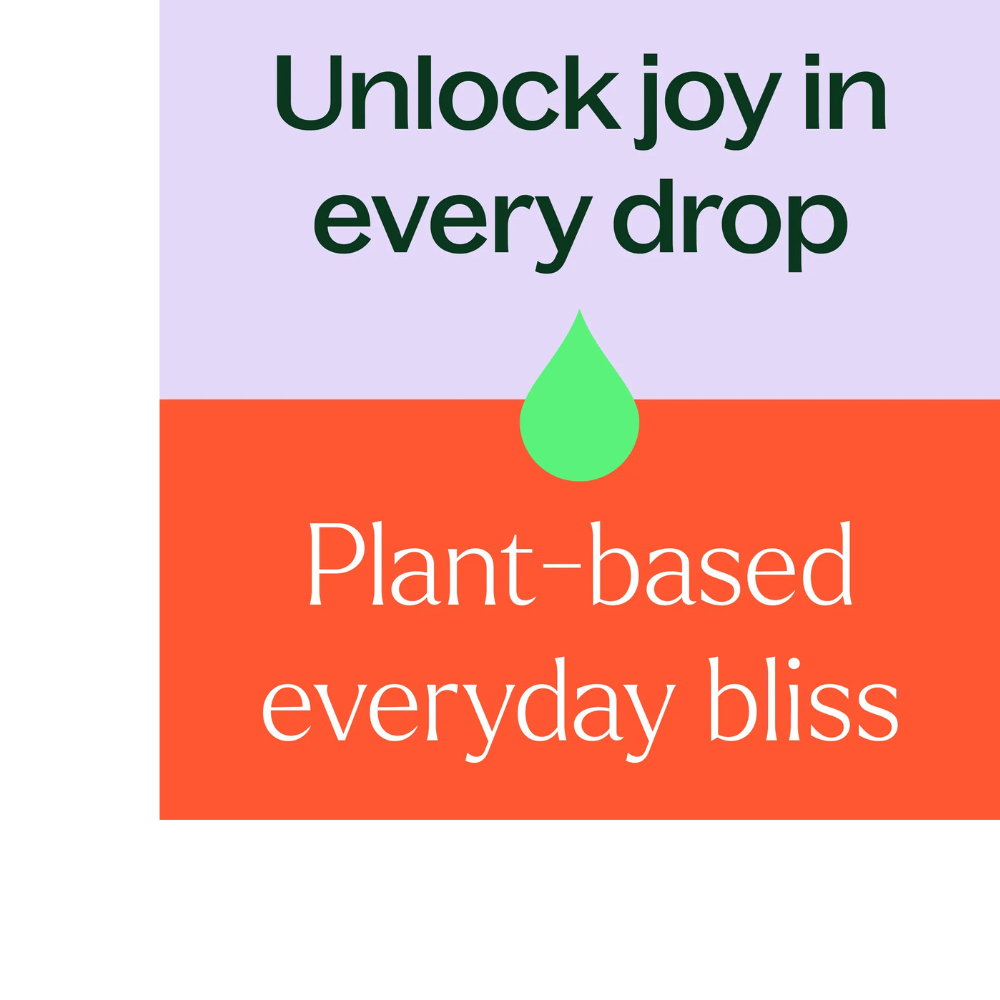 Unlock joy in every drop

Plant-based everyday bliss